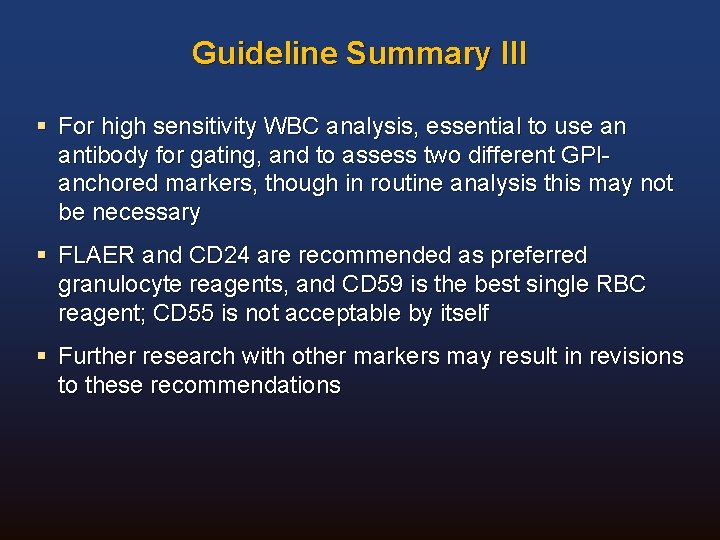 Guideline Summary III

▪ For high sensitivity WBC analysis, essential to use an antibody for gating, and to assess two different GPI-anchored markers, though in routine analysis this may not be necessary

▪ FLAER and CD24 are recommended as preferred granulocyte reagents, and CD59 is the best single RBC reagent; CD55 is not acceptable by itself

▪ Further research with other markers may result in revisions to these recommendations